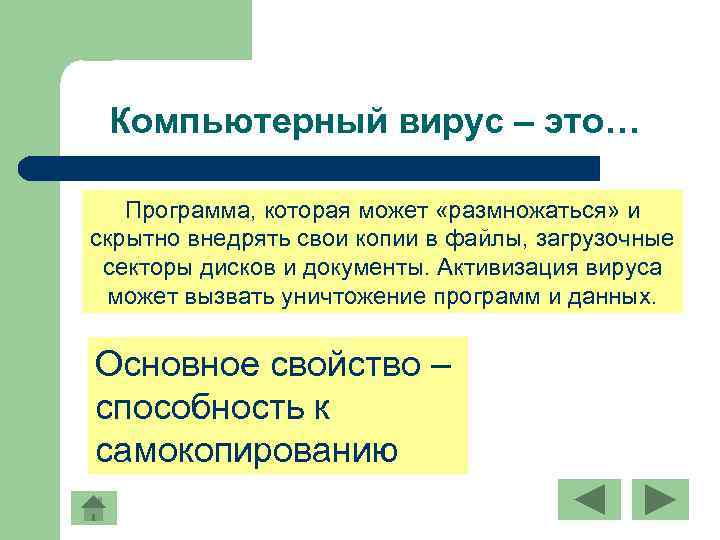 Компьютерный вирус – это…

Программа, которая может «размножаться» и скрытно внедрять свои копии в файлы, загрузочные секторы дисков и документы. Активизация вируса может вызвать уничтожение программ и данных.

Основное свойство – способность к самокопированию